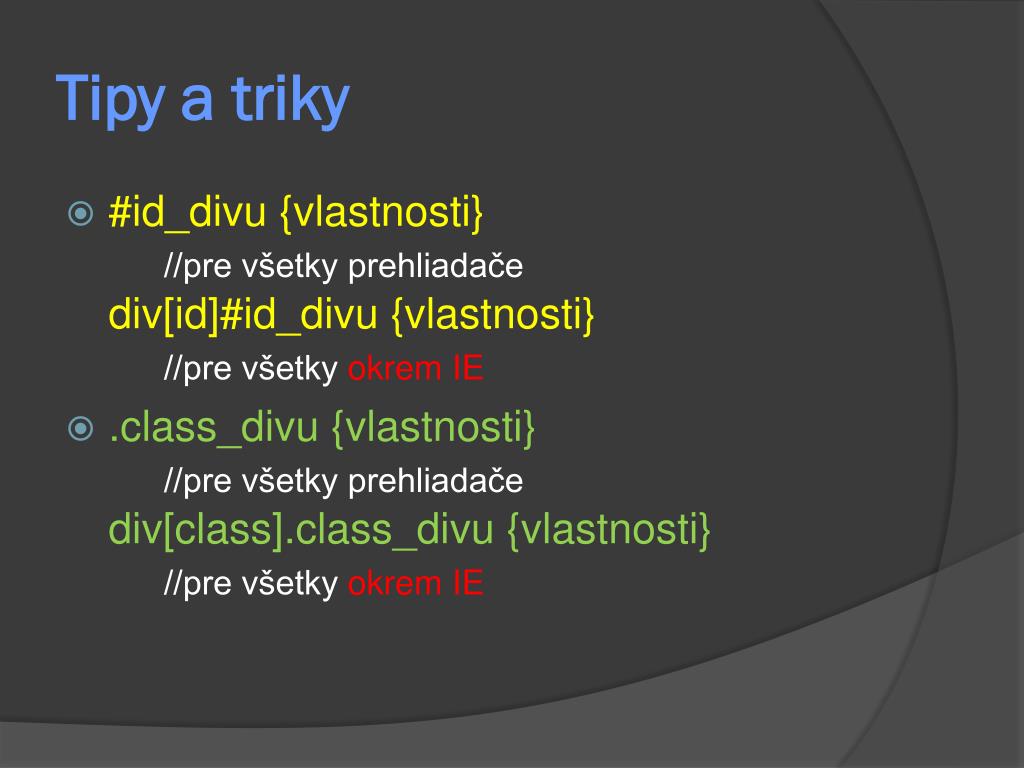 Tipy a triky

#id_divu {vlastnosti}

//pre všetky prehliadače

div[id]#id_divu {vlastnosti}

//pre všetky okrem IE

.class_divu {vlastnosti}

//pre všetky prehliadače

div[class].class_divu {vlastnosti}

//pre všetky okrem IE